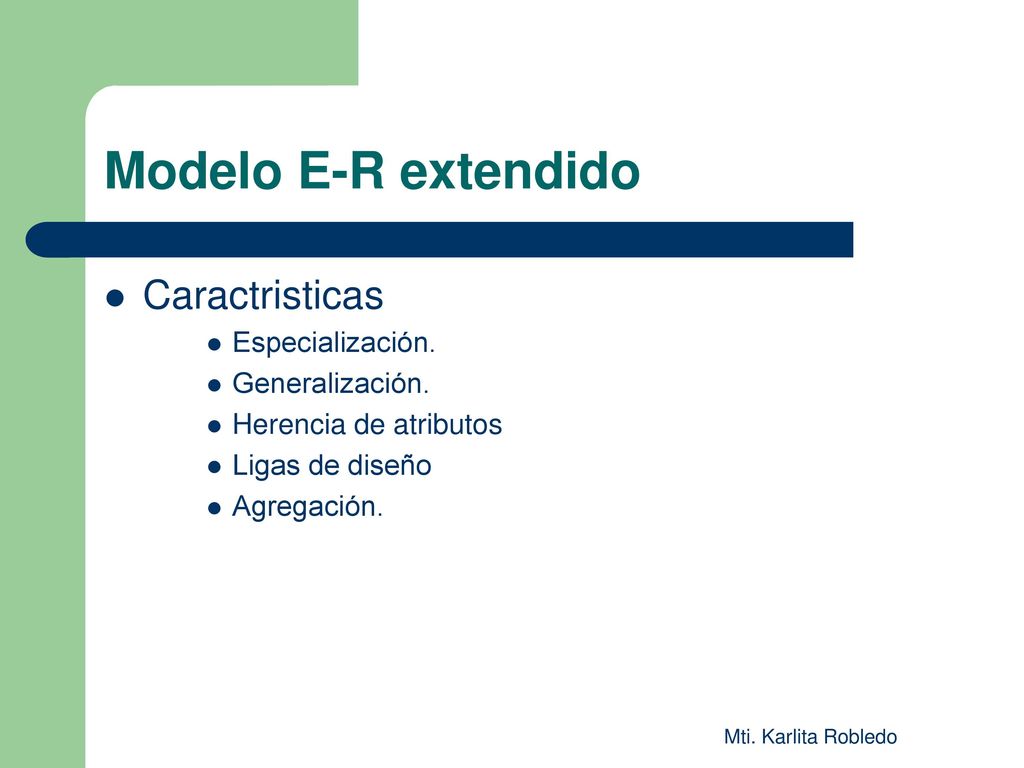 Modelo E-R extendido

- Caractristicas
  - Especialización.
  - Generalización.
  - Herencia de atributos
  - Ligas de diseño
  - Agregación.

Mti. Karlita Robledo